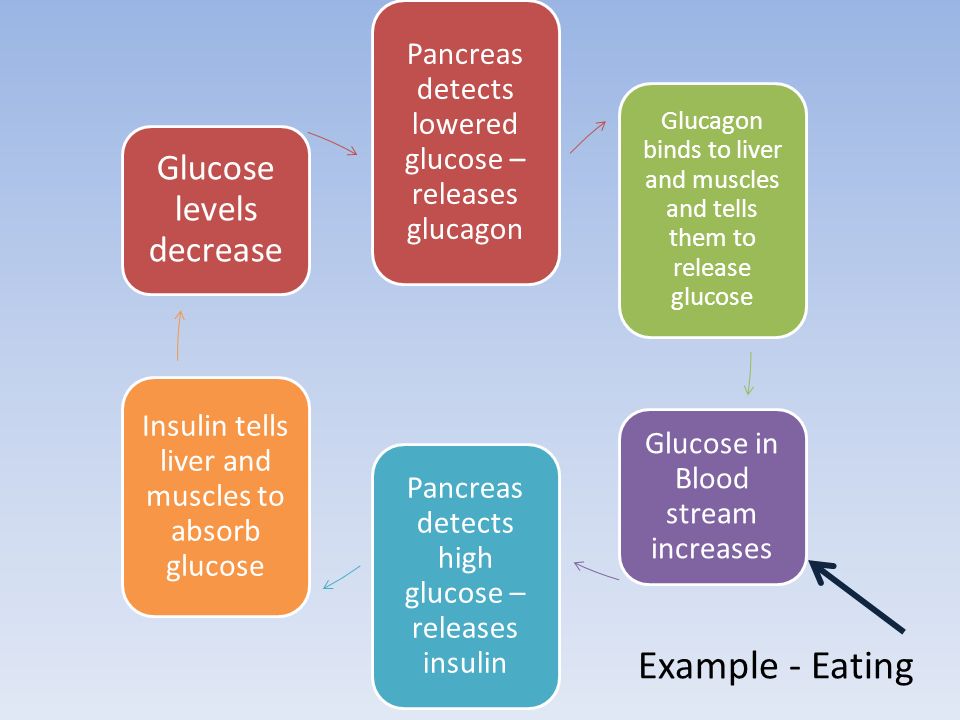 Glucose levels decrease

Pancreas detects lowered glucose – releases glucagon

Glucagon binds to liver and muscles and tells them to release glucose

Glucose in Blood stream increases

Pancreas detects high glucose – releases insulin

Insulin tells liver and muscles to absorb glucose

Example - Eating